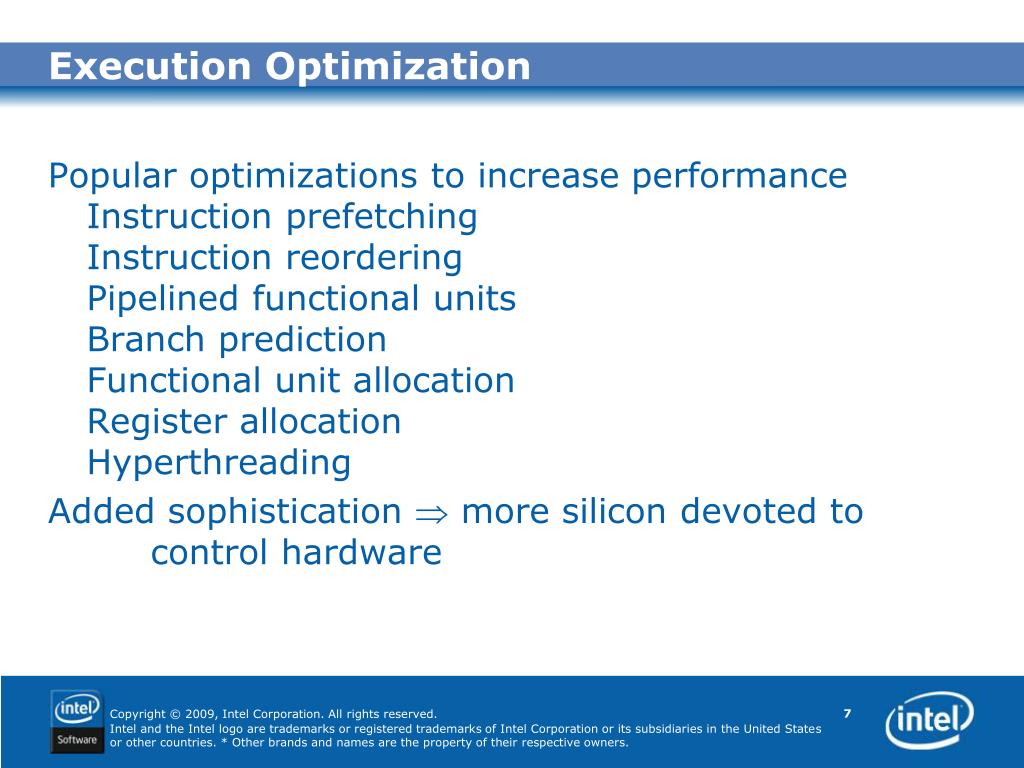 Execution Optimization

Popular optimizations to increase performance
Instruction prefetching
Instruction reordering
Pipelined functional units
Branch prediction
Functional unit allocation
Register allocation
Hyperthreading

Added sophistication $\Rightarrow$ more silicon devoted to control hardware

intel
Software

Copyright © 2009, Intel Corporation. All rights reserved.
Intel and the Intel logo are trademarks or registered trademarks of Intel Corporation or its subsidiaries in the United States or other countries. * Other brands and names are the property of their respective owners.

7

intel